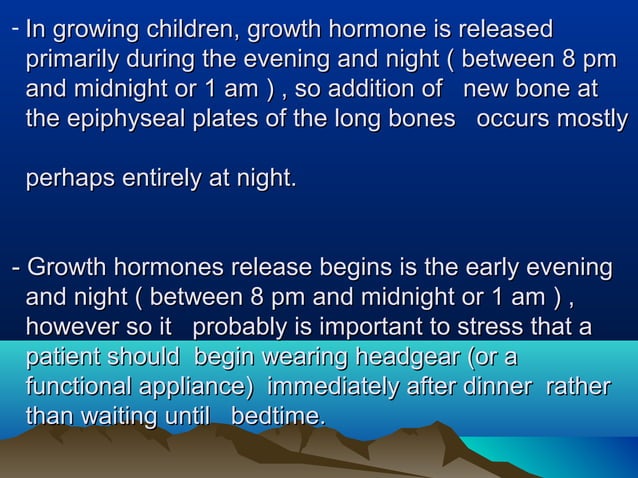 - In growing children, growth hormone is released primarily during the evening and night ( between 8 pm and midnight or 1 am ) , so addition of new bone at the epiphyseal plates of the long bones occurs mostly

perhaps entirely at night.

- Growth hormones release begins is the early evening and night ( between 8 pm and midnight or 1 am ) , however so it probably is important to stress that a patient should begin wearing headgear (or a functional appliance) immediately after dinner rather than waiting until bedtime.